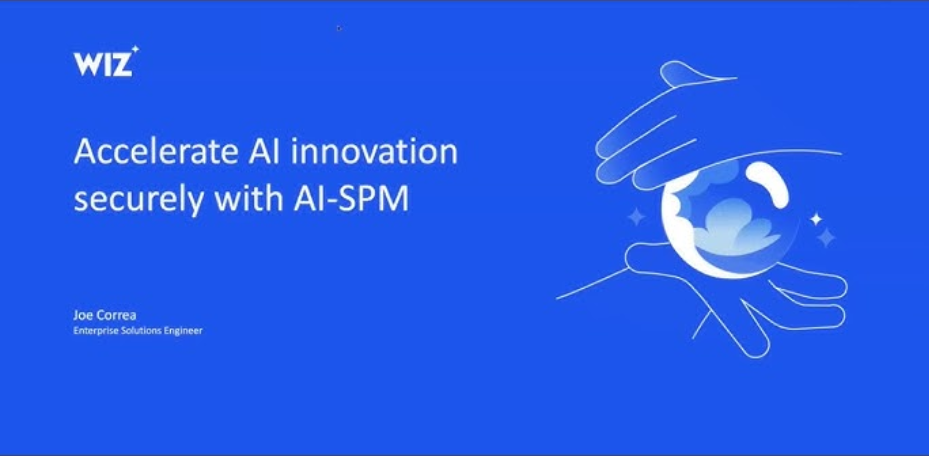 WIZ

Accelerate AI innovation securely with AI-SPM

Joe Correa
Enterprise Solutions Engineer